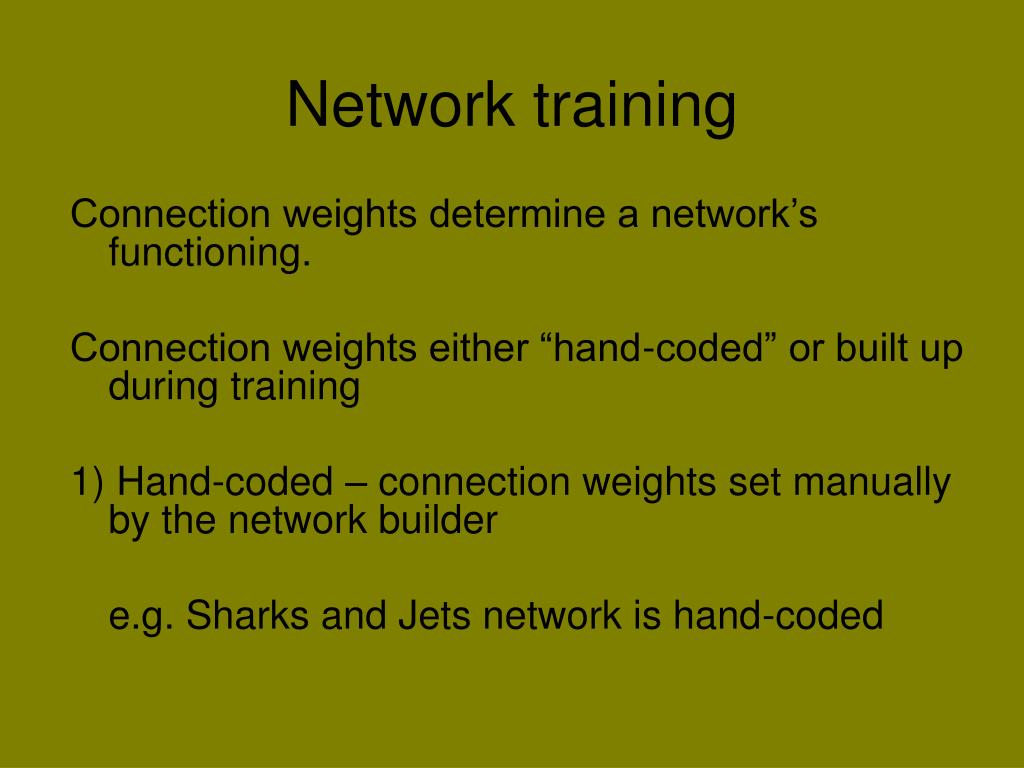 Network training

Connection weights determine a network’s functioning.

Connection weights either “hand-coded” or built up during training

1) Hand-coded – connection weights set manually by the network builder

e.g. Sharks and Jets network is hand-coded